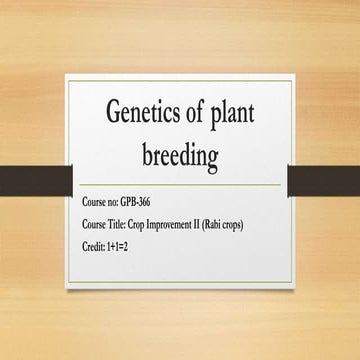 Genetics of plant breeding

Course no: GPB-366

Course Title: Crop Improvement II (Rabi crops)

Credit: 1+1=2